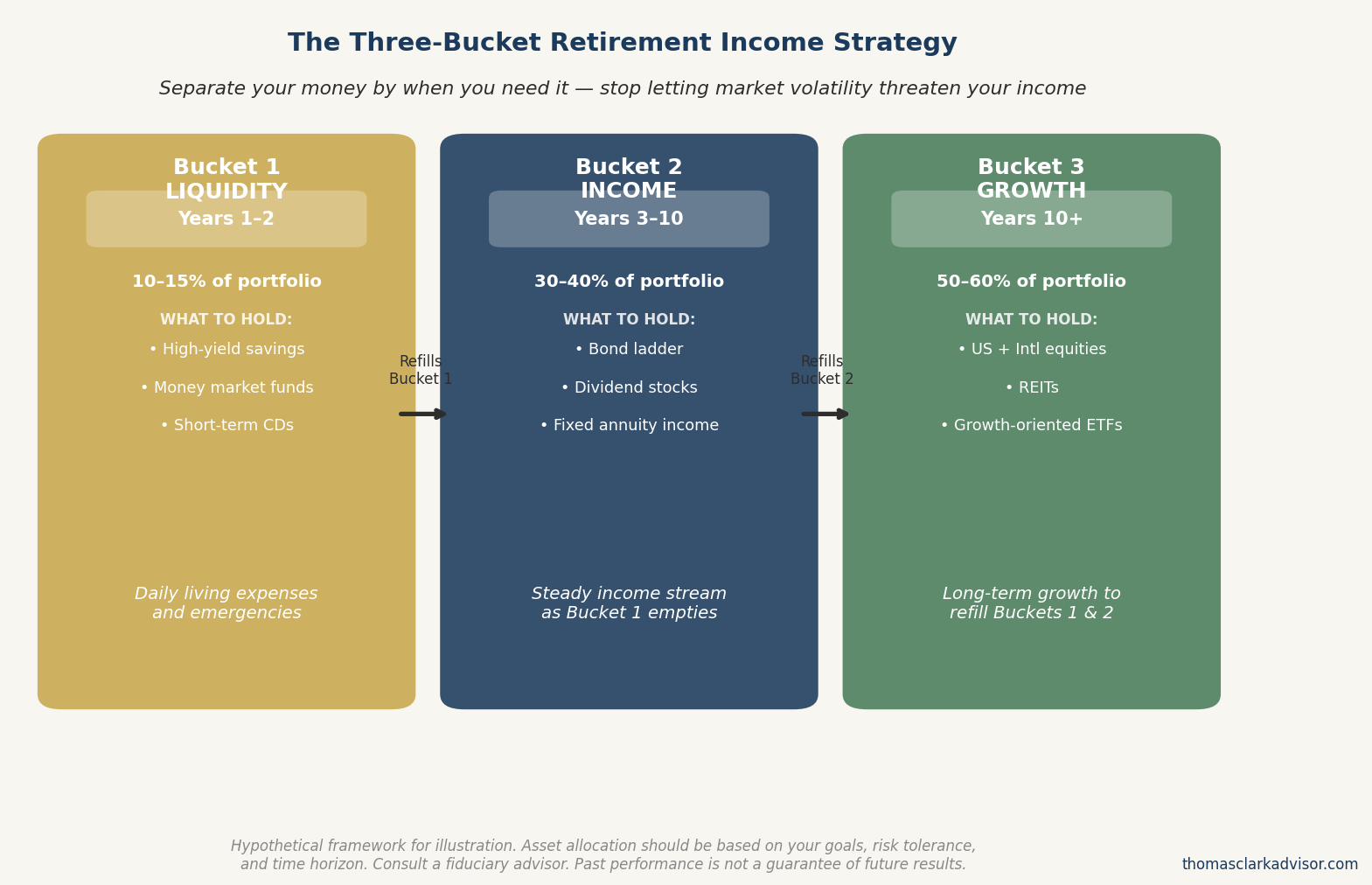 The Three-Bucket Retirement Income Strategy

Separate your money by when you need it — stop letting market volatility threaten your income

Bucket 1
LIQUIDITY
Years 1–2

10–15% of portfolio

WHAT TO HOLD:
• High-yield savings
• Money market funds
• Short-term CDs

Daily living expenses and emergencies

Refills Bucket 1

Bucket 2
INCOME
Years 3–10

30–40% of portfolio

WHAT TO HOLD:
• Bond ladder
• Dividend stocks
• Fixed annuity income

Steady income stream as Bucket 1 empties

Refills Bucket 2

Bucket 3
GROWTH
Years 10+

50–60% of portfolio

WHAT TO HOLD:
• US + Intl equities
• REITs
• Growth-oriented ETFs

Long-term growth to refill Buckets 1 & 2

Hypothetical framework for illustration. Asset allocation should be based on your goals, risk tolerance, and time horizon. Consult a fiduciary advisor. Past performance is not a guarantee of future results.

thomasclarkadvisor.com